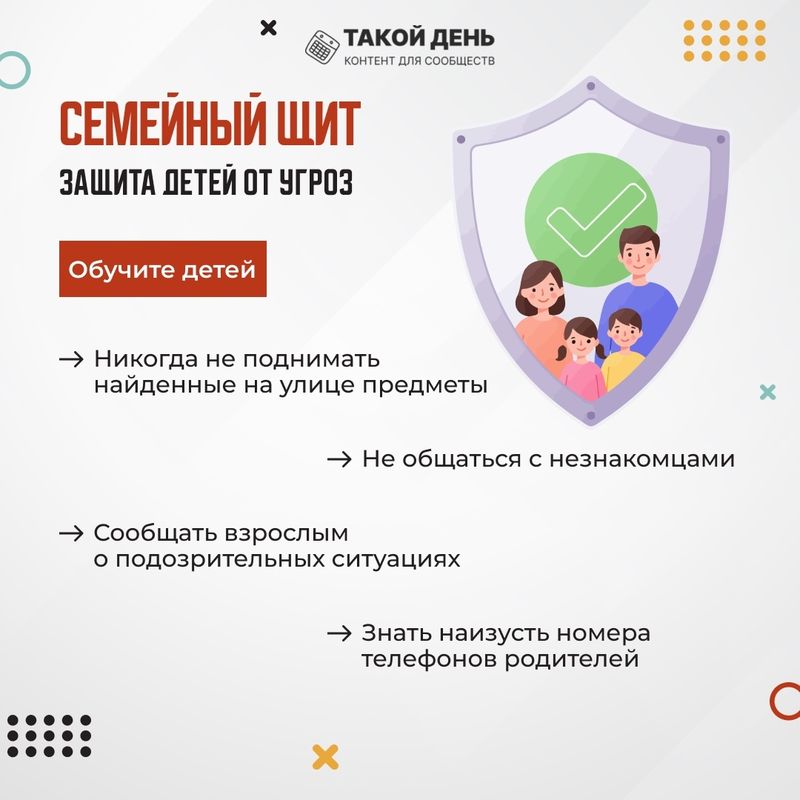 ТАКОЙ ДЕНЬ
КОНТЕНТ ДЛЯ СООБЩЕСТВ

СЕМЕЙНЫЙ ЩИТ
ЗАЩИТА ДЕТЕЙ ОТ УГРОЗ

Обучите детей

→ Никогда не поднимать найденные на улице предметы

→ Не общаться с незнакомцами

→ Сообщать взрослым о подозрительных ситуациях

→ Знать наизусть номера телефонов родителей